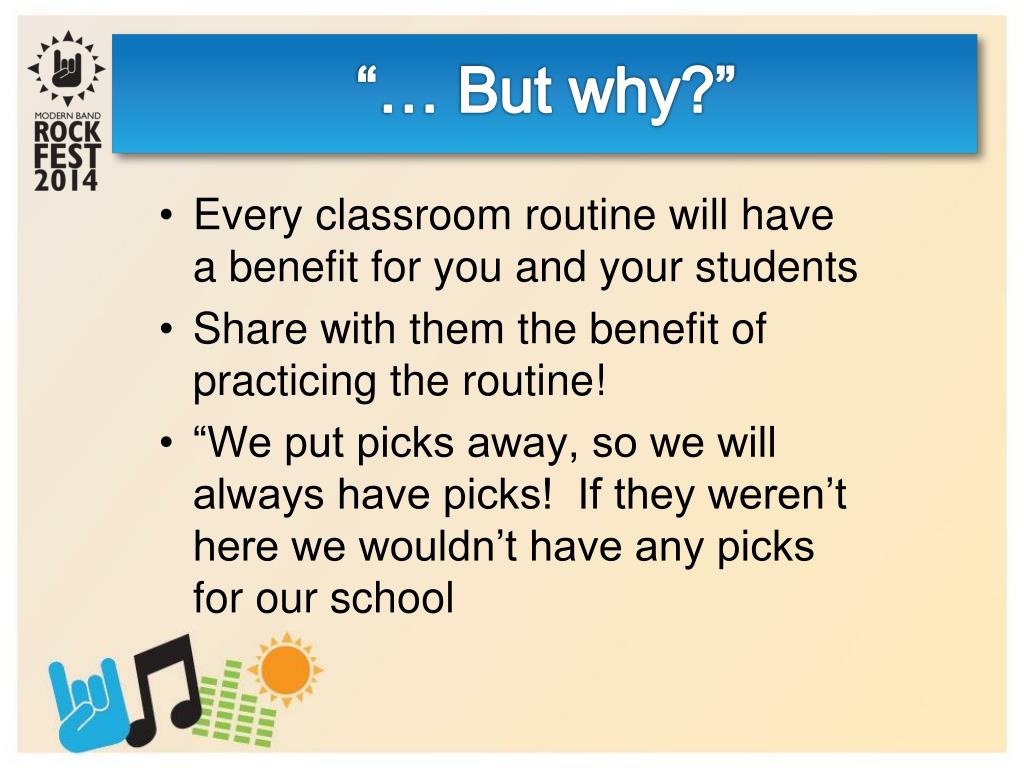 MODERN BAND
ROCK
FEST
2014

“… But why?”

• Every classroom routine will have a benefit for you and your students
• Share with them the benefit of practicing the routine!
• “We put picks away, so we will always have picks!  If they weren’t here we wouldn’t have any picks for our school